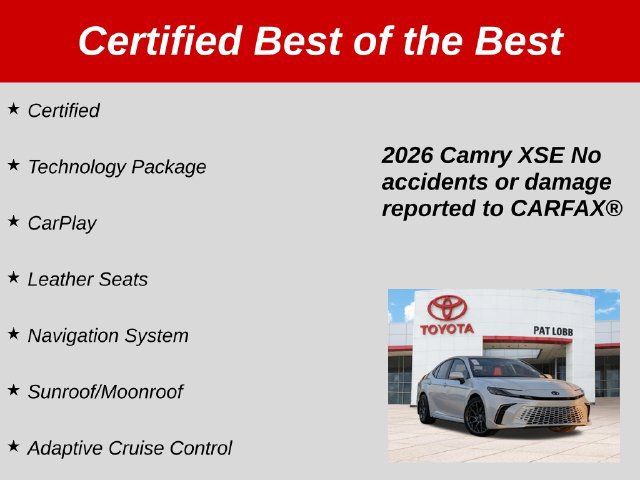 Certified Best of the Best

★ Certified

★ Technology Package

★ CarPlay

★ Leather Seats

★ Navigation System

★ Sunroof/Moonroof

★ Adaptive Cruise Control

2026 Camry XSE No accidents or damage reported to CARFAX®

TOYOTA

PAT LOBB